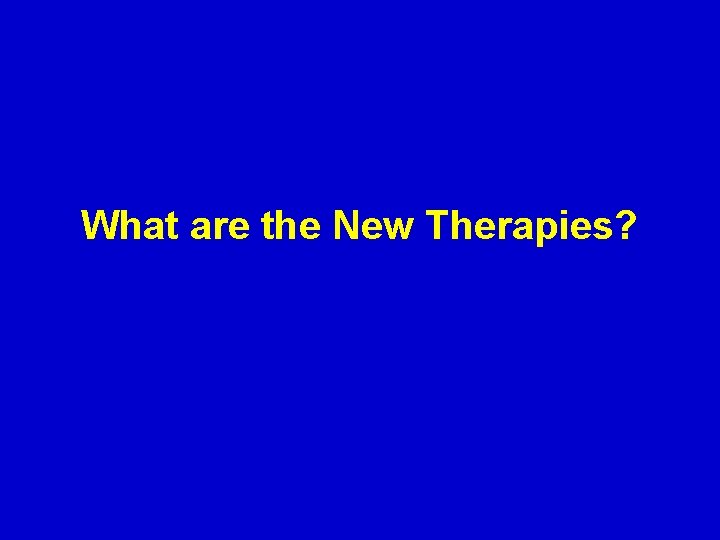 What are the New Therapies?